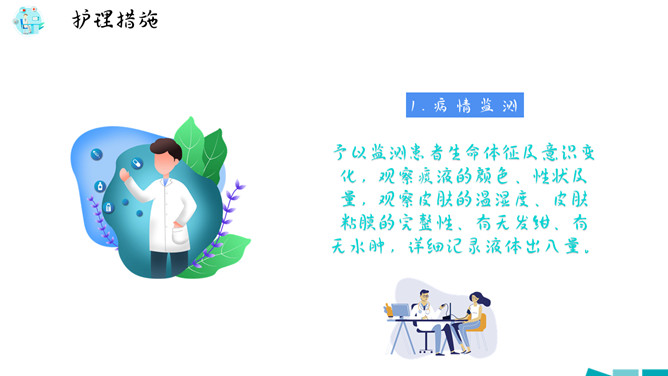 护理措施

1. 病情监测

予以监测患者生命体征及意识变化，观察痰液的颜色、性状及量，观察皮肤的温湿度、皮肤粘膜的完整性、有无发绀、有无水肿，详细记录液体出入量。